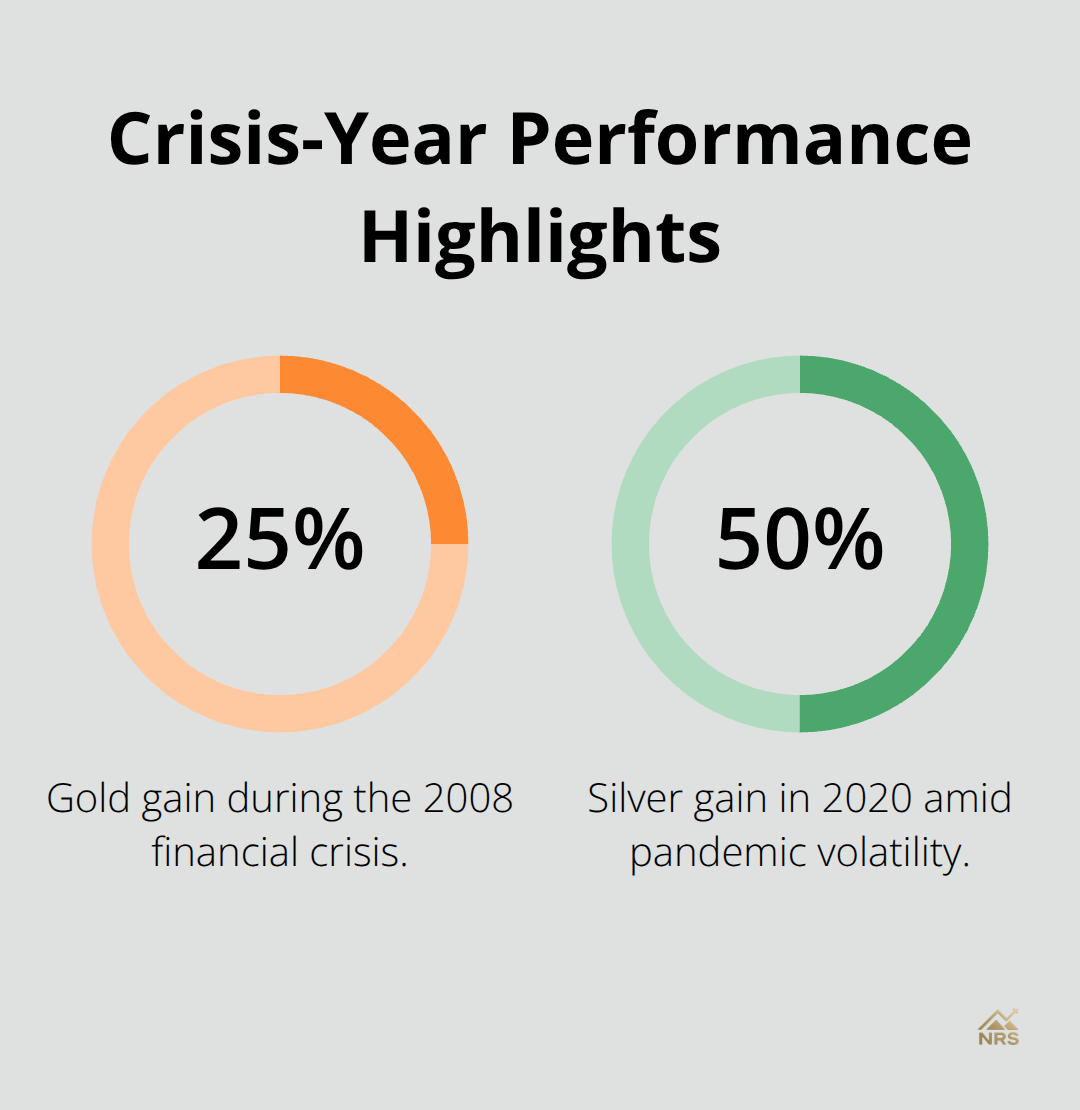 Crisis-Year Performance Highlights

25%

Gold gain during the 2008 financial crisis.

50%

Silver gain in 2020 amid pandemic volatility.

NRS